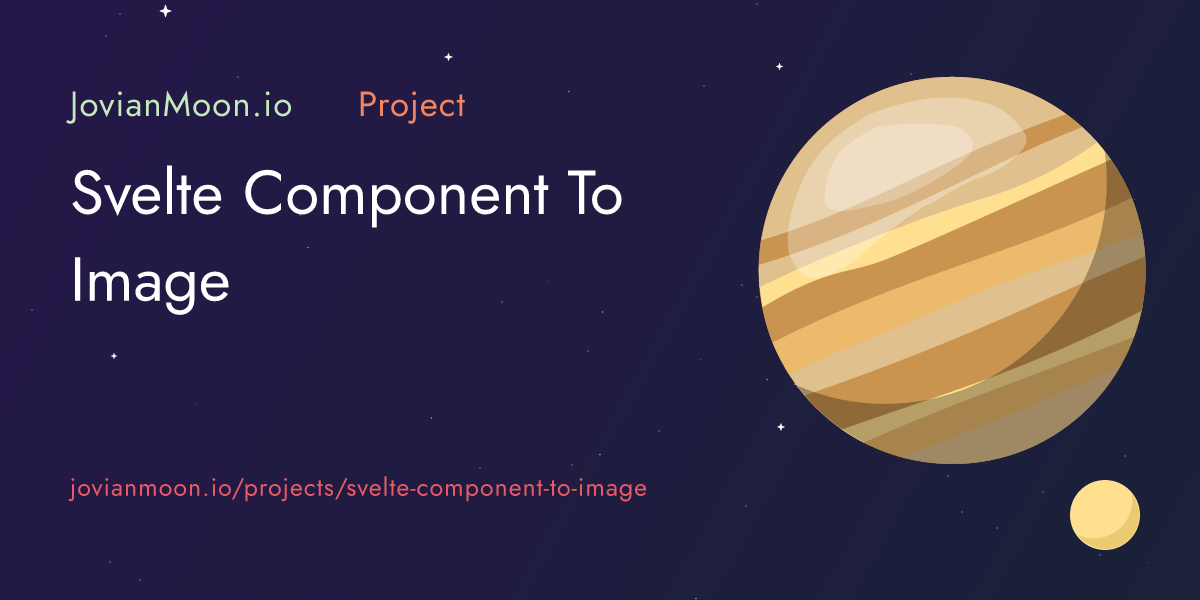 JovianMoon.io Project

Svelte Component To Image

jovianmoon.io/projects/svelte-component-to-image